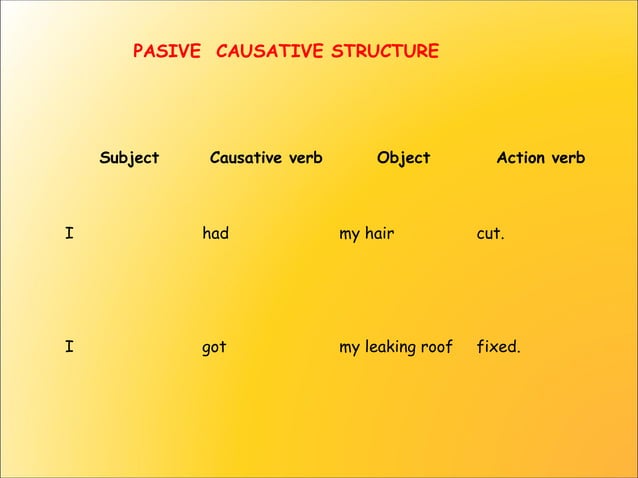 PASIVE CAUSATIVE STRUCTURE

| Subject | Causative verb | Object | Action verb |
|---|---|---|---|
| I | had | my hair | cut. |
| I | got | my leaking roof | fixed. |